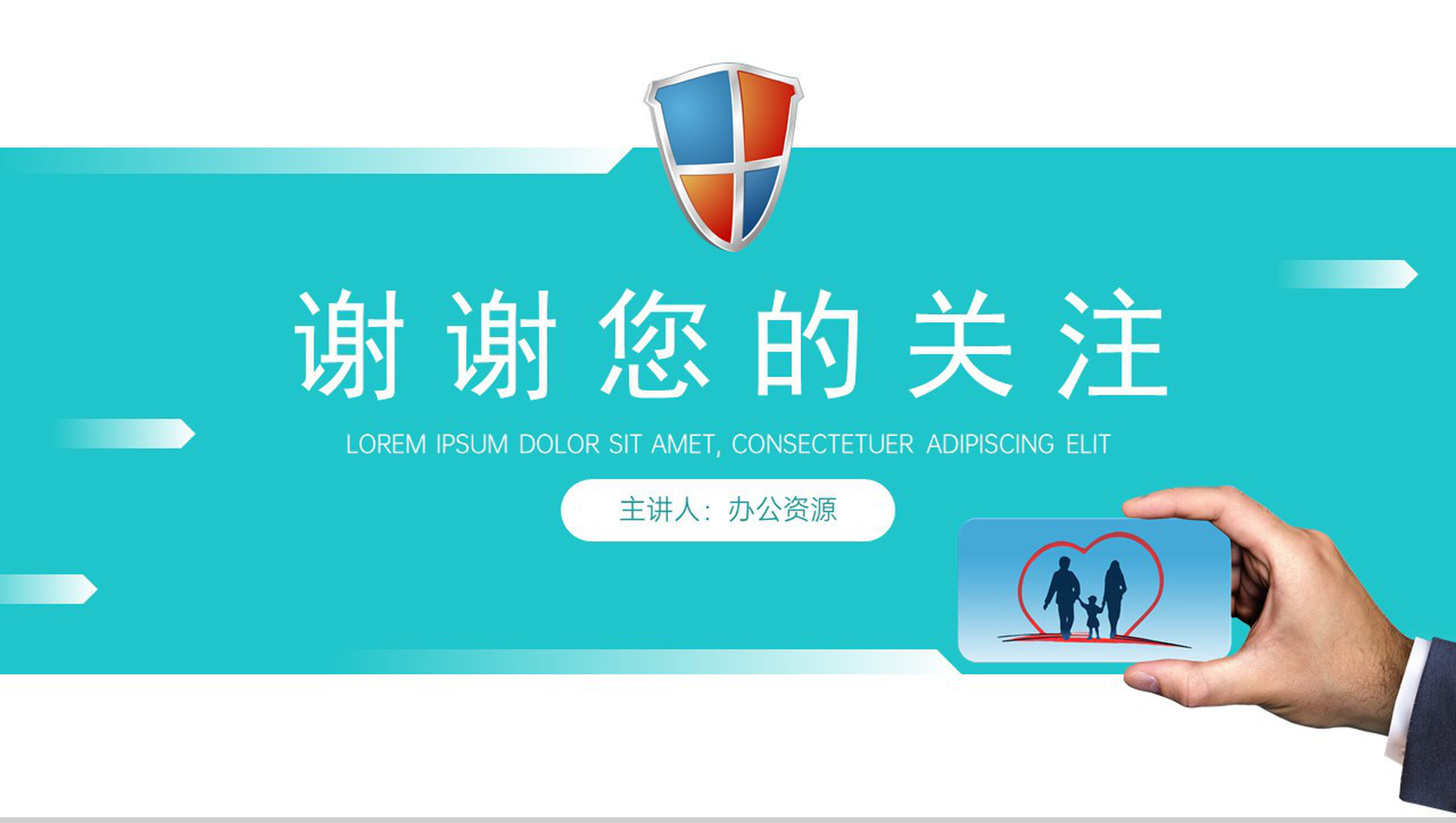 谢谢您的关注

LOREM IPSUM DOLOR SIT AMET, CONSECTETUER ADIPISCING ELIT

主讲人：办公资源